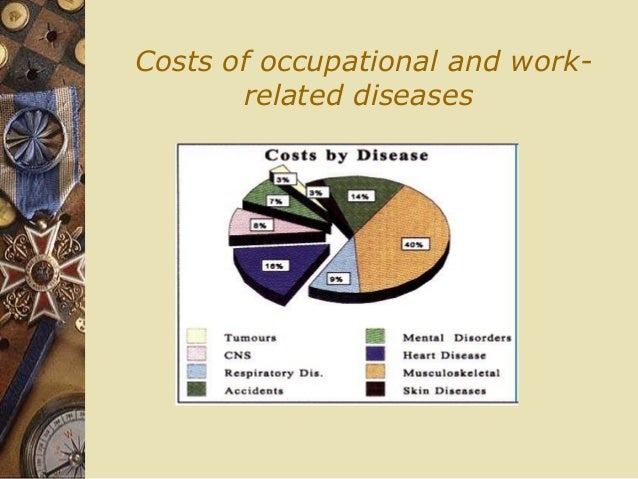 Costs of occupational and work-related diseases

Costs by Disease

3%
3%
14%
7%
8%
40%
16%
9%

Tumours
CNS
Respiratory Dis.
Accidents
Mental Disorders
Heart Disease
Musculoskeletal
Skin Diseases